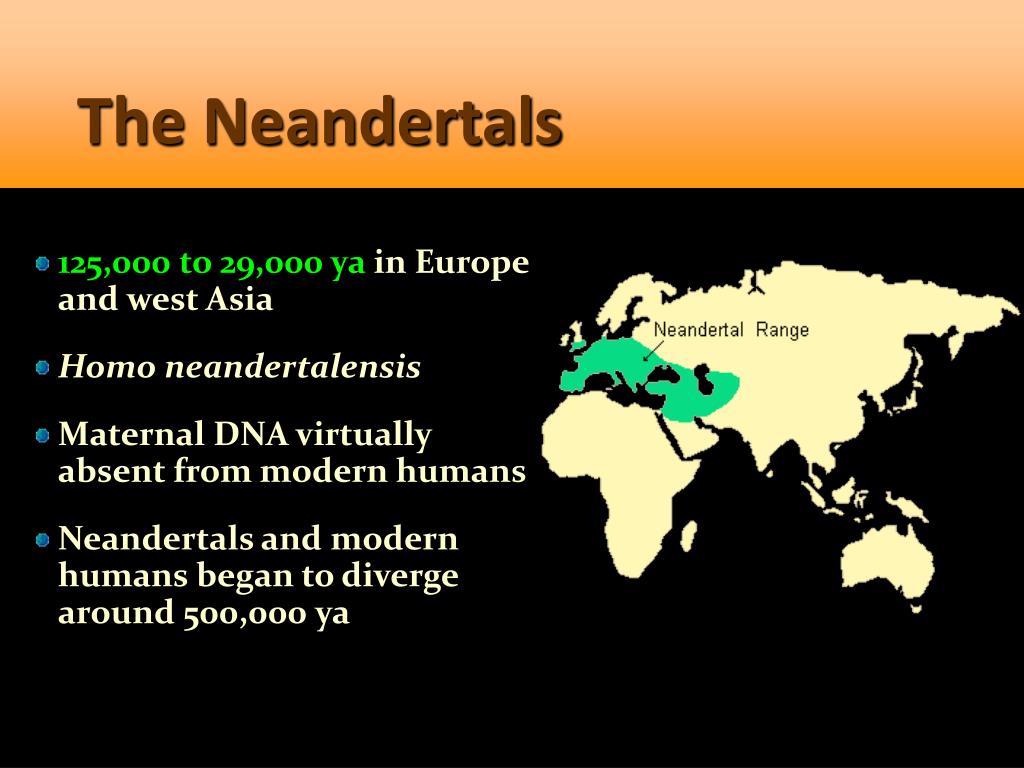 The Neandertals

125,000 to 29,000 ya in Europe and west Asia

Homo neandertalensis

Maternal DNA virtually absent from modern humans

Neandertals and modern humans began to diverge around 500,000 ya

Neandertal Range